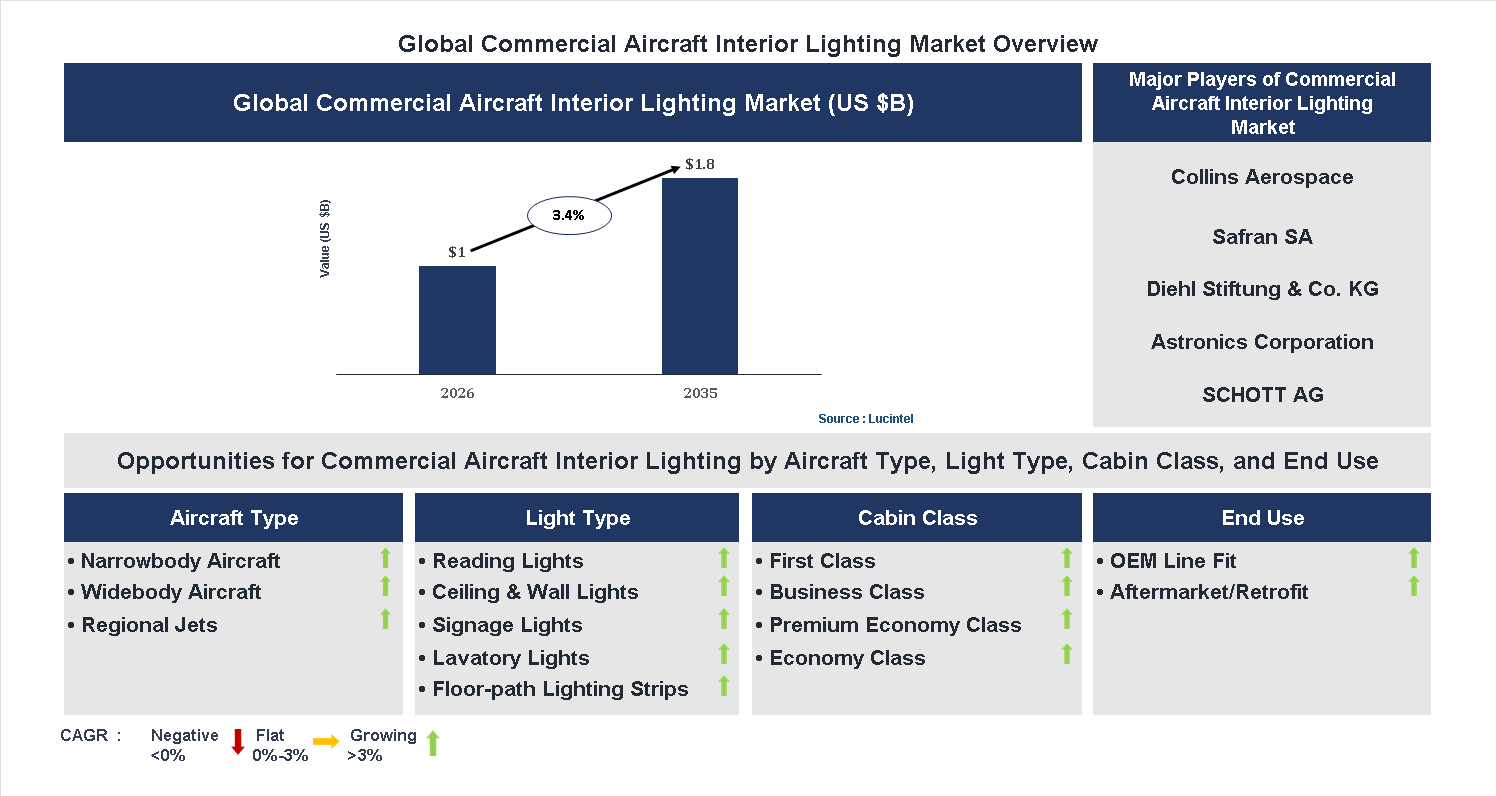 Global Commercial Aircraft Interior Lighting Market Overview

Global Commercial Aircraft Interior Lighting Market (US $B)

Value (US $B)

$1

3.4%

$1.8

2026

2035

Source : Lucintel

Major Players of Commercial Aircraft Interior Lighting Market

Collins Aerospace

Safran SA

Diehl Stiftung & Co. KG

Astronics Corporation

SCHOTT AG

Opportunities for Commercial Aircraft Interior Lighting by Aircraft Type, Light Type, Cabin Class, and End Use

Aircraft Type

• Narrowbody Aircraft
• Widebody Aircraft
• Regional Jets

Light Type

• Reading Lights
• Ceiling & Wall Lights
• Signage Lights
• Lavatory Lights
• Floor-path Lighting Strips

Cabin Class

• First Class
• Business Class
• Premium Economy Class
• Economy Class

End Use

• OEM Line Fit
• Aftermarket/Retrofit

CAGR : Negative <0% Flat 0%-3% Growing >3%